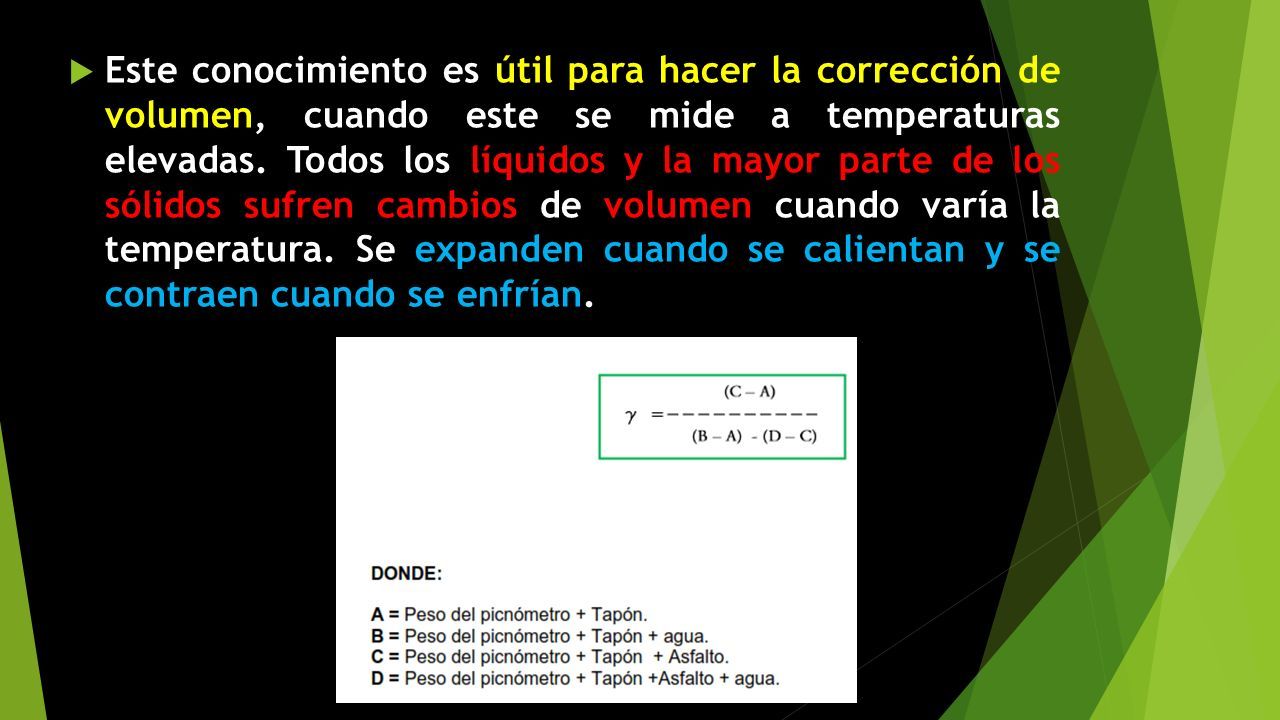 Este conocimiento es útil para hacer la corrección de volumen, cuando este se mide a temperaturas elevadas. Todos los líquidos y la mayor parte de los sólidos sufren cambios de volumen cuando varía la temperatura. Se expanden cuando se calientan y se contraen cuando se enfrían.

$\gamma = \frac{(C - A)}{(B - A) - (D - C)}$

DONDE:

A = Peso del picnómetro + Tapón.
B = Peso del picnómetro + Tapón + agua.
C = Peso del picnómetro + Tapón + Asfalto.
D = Peso del picnómetro + Tapón +Asfalto + agua.